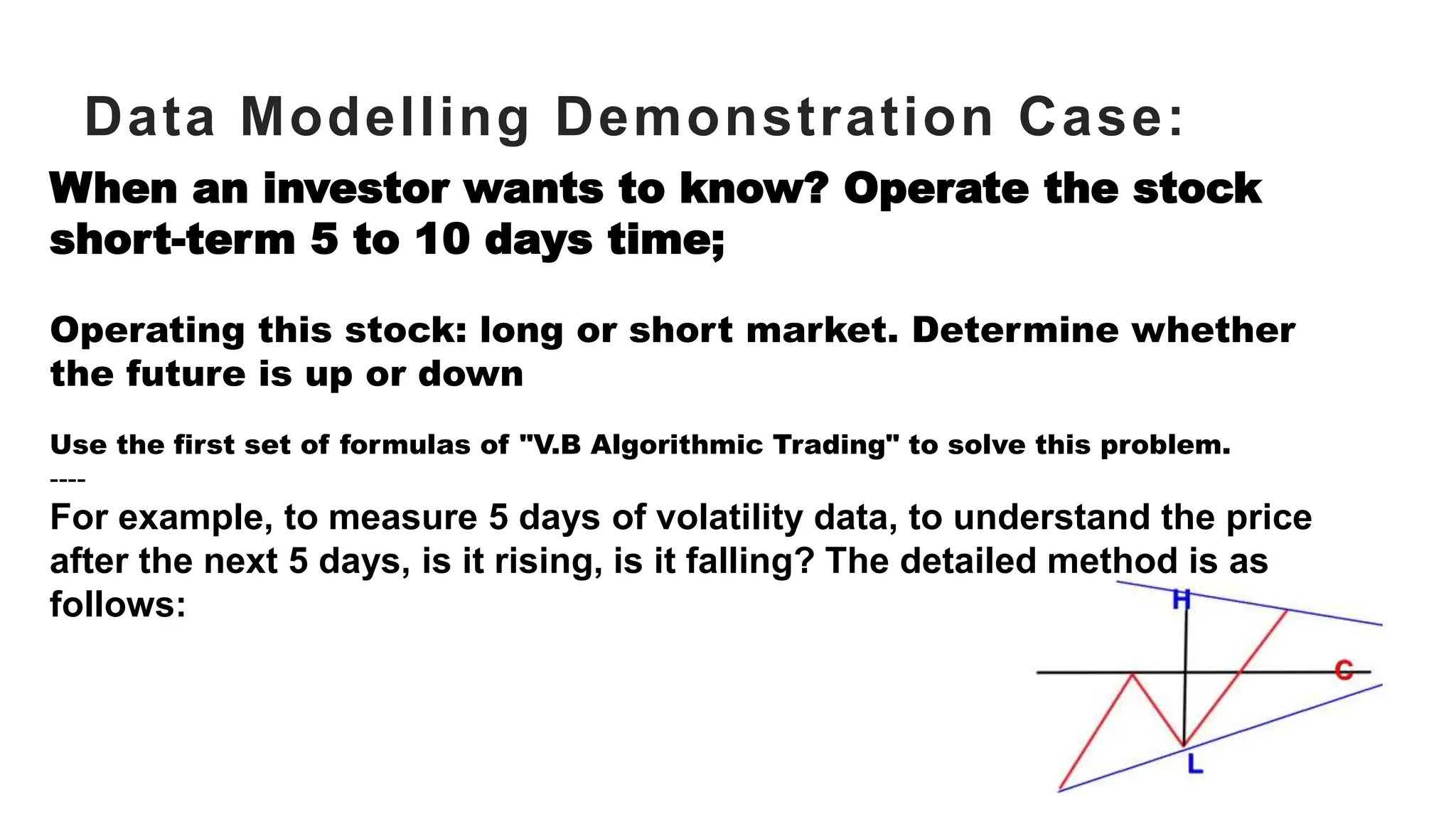 Data Modelling Demonstration Case:

When an investor wants to know? Operate the stock short-term 5 to 10 days time;

Operating this stock: long or short market. Determine whether the future is up or down

Use the first set of formulas of "V.B Algorithmic Trading" to solve this problem.
----
For example, to measure 5 days of volatility data, to understand the price after the next 5 days, is it rising, is it falling? The detailed method is as follows:

H
C
L